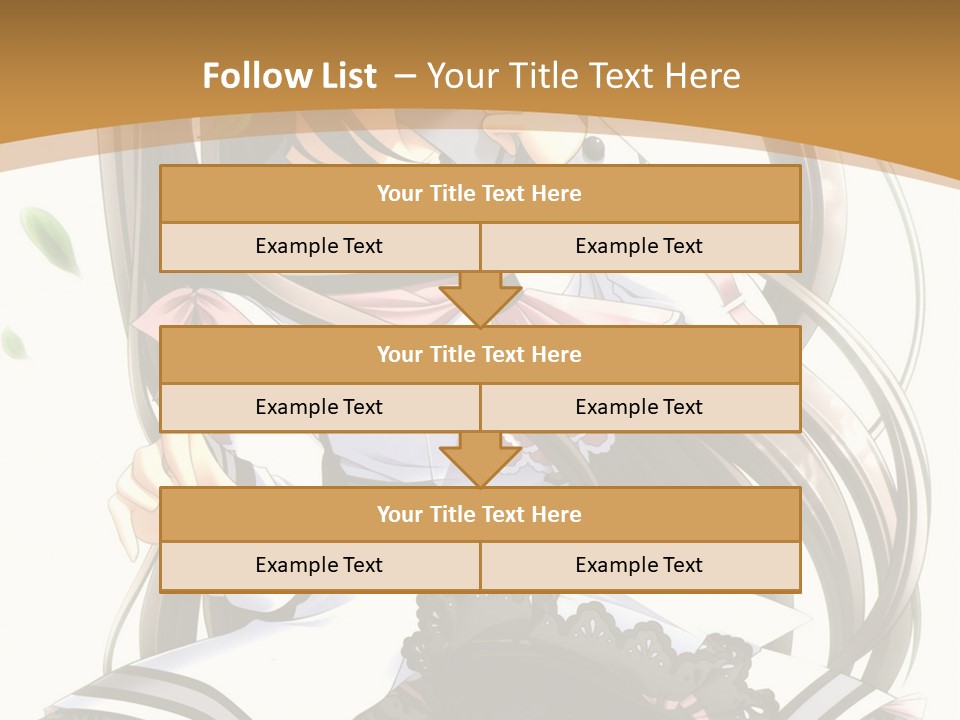 Follow List – Your Title Text Here

Your Title Text Here

Example Text

Example Text

Your Title Text Here

Example Text

Example Text

Your Title Text Here

Example Text

Example Text